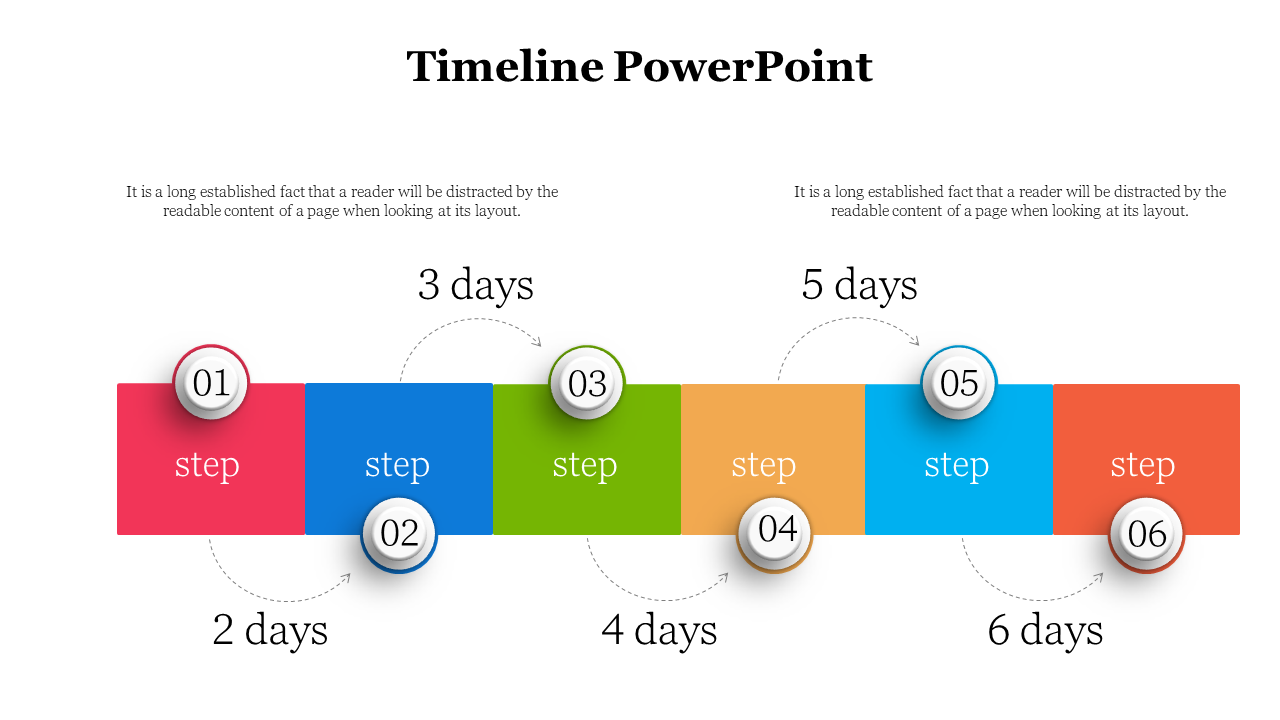 Timeline PowerPoint

It is a long established fact that a reader will be distracted by the readable content of a page when looking at its layout.

It is a long established fact that a reader will be distracted by the readable content of a page when looking at its layout.

3 days

5 days

01

03

05

step

step

step

step

step

step

02

04

06

2 days

4 days

6 days